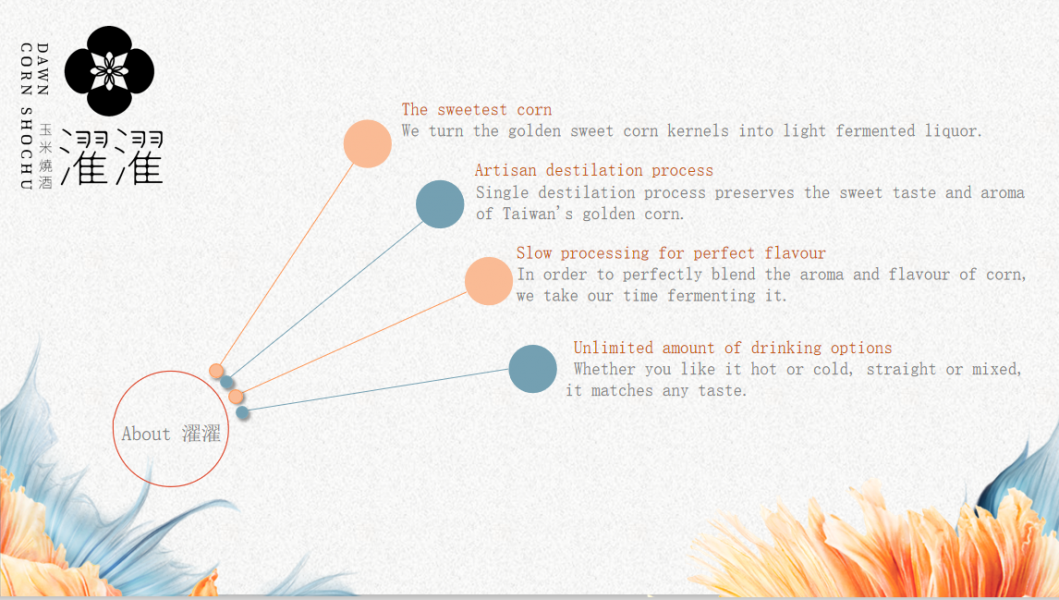 DAWN CORN SHOCHU
玉米燒酒
濯濯

The sweetest corn
We turn the golden sweet corn kernels into light fermented liquor.

Artisan destilation process
Single destilation process preserves the sweet taste and aroma of Taiwan's golden corn.

Slow processing for perfect flavour
In order to perfectly blend the aroma and flavour of corn, we take our time fermenting it.

Unlimited amount of drinking options
Whether you like it hot or cold, straight or mixed, it matches any taste.

About 濯濯